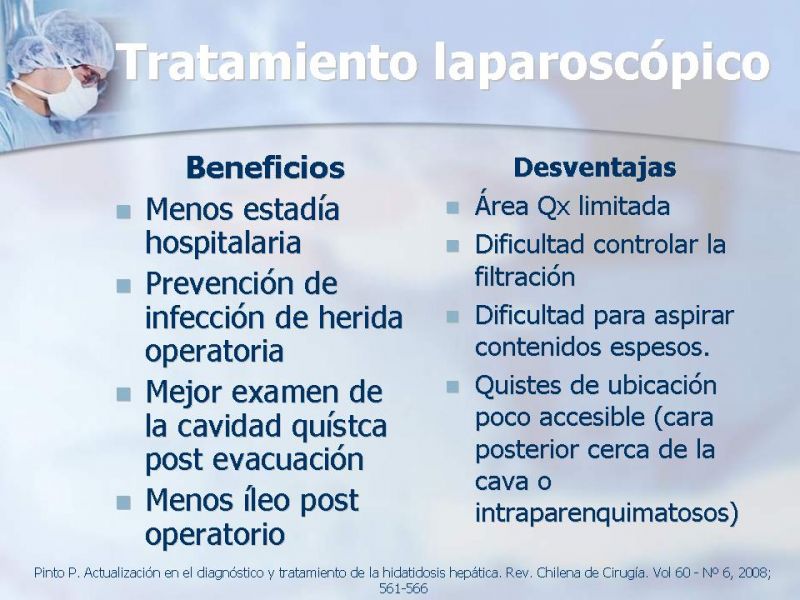 Tratamiento laparoscópico

Beneficios

- Menos estadía hospitalaria
- Prevención de infección de herida operatoria
- Mejor examen de la cavidad quístca post evacuación
- Menos íleo post operatorio

Desventajas

- Área Qx limitada
- Dificultad controlar la filtración
- Dificultad para aspirar contenidos espesos.
- Quistes de ubicación poco accesible (cara posterior cerca de la cava o intraparenquimatosos)

Pinto P. Actualización en el diagnóstico y tratamiento de la hidatidosis hepática. Rev. Chilena de Cirugía. Vol 60 - Nº 6, 2008; 561-566